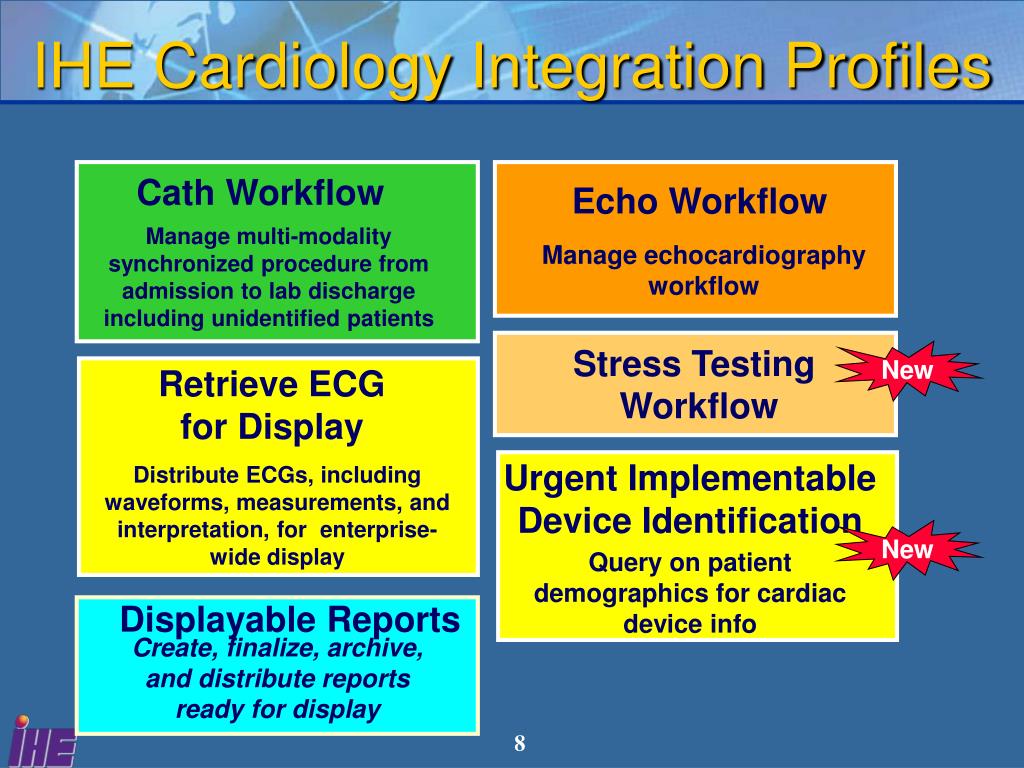 IHE Cardiology Integration Profiles

Cath Workflow

Manage multi-modality synchronized procedure from admission to lab discharge including unidentified patients

Retrieve ECG for Display

Distribute ECGs, including waveforms, measurements, and interpretation, for enterprise-wide display

Displayable Reports

Create, finalize, archive, and distribute reports ready for display

Echo Workflow

Manage echocardiography workflow

Stress Testing Workflow

New

Urgent Implementable Device Identification

New

Query on patient demographics for cardiac device info

IHE

8